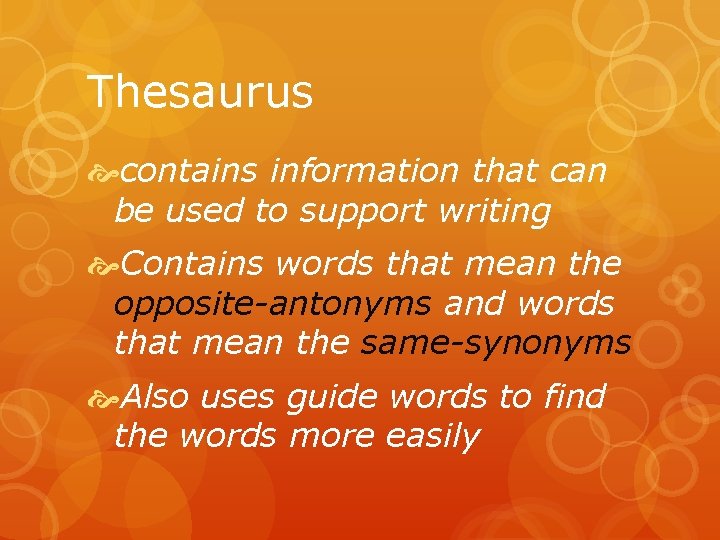 Thesaurus

contains information that can be used to support writing

Contains words that mean the opposite-antonyms and words that mean the same-synonyms

Also uses guide words to find the words more easily